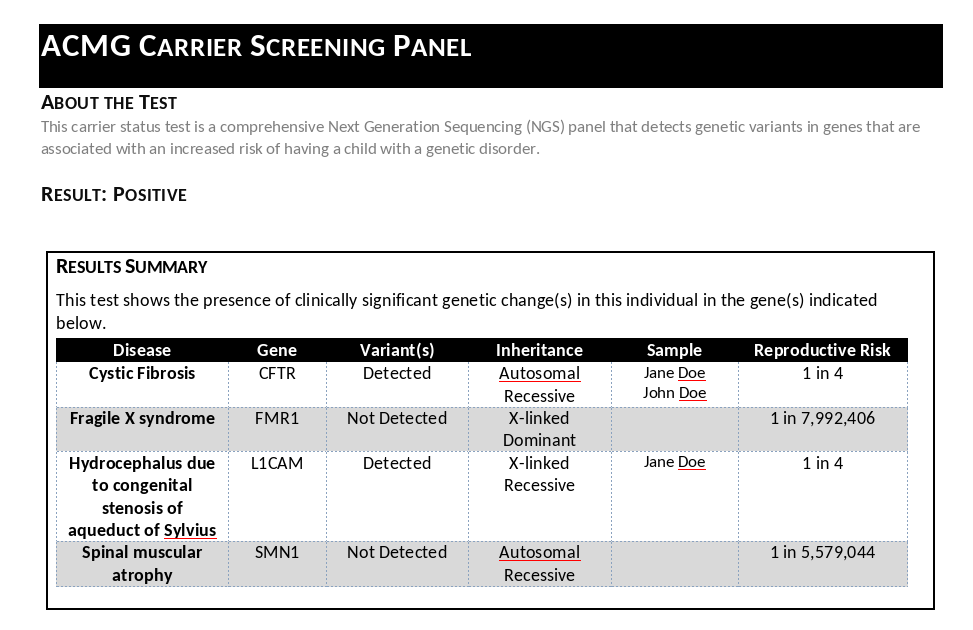 ACMG CARRIER SCREENING PANEL

ABOUT THE TEST

This carrier status test is a comprehensive Next Generation Sequencing (NGS) panel that detects genetic variants in genes that are associated with an increased risk of having a child with a genetic disorder.

RESULT: POSITIVE

RESULTS SUMMARY

This test shows the presence of clinically significant genetic change(s) in this individual in the gene(s) indicated below.

| Disease | Gene | Variant(s) | Inheritance | Sample | Reproductive Risk |
|---|---|---|---|---|---|
| Cystic Fibrosis | CFTR | Detected | Autosomal Recessive | Jane Doe John Doe | 1 in 4 |
| Fragile X syndrome | FMR1 | Not Detected | X-linked Dominant | | 1 in 7,992,406 |
| Hydrocephalus due to congenital stenosis of aqueduct of Sylvius | L1CAM | Detected | X-linked Recessive | Jane Doe | 1 in 4 |
| Spinal muscular atrophy | SMN1 | Not Detected | Autosomal Recessive | | 1 in 5,579,044 |